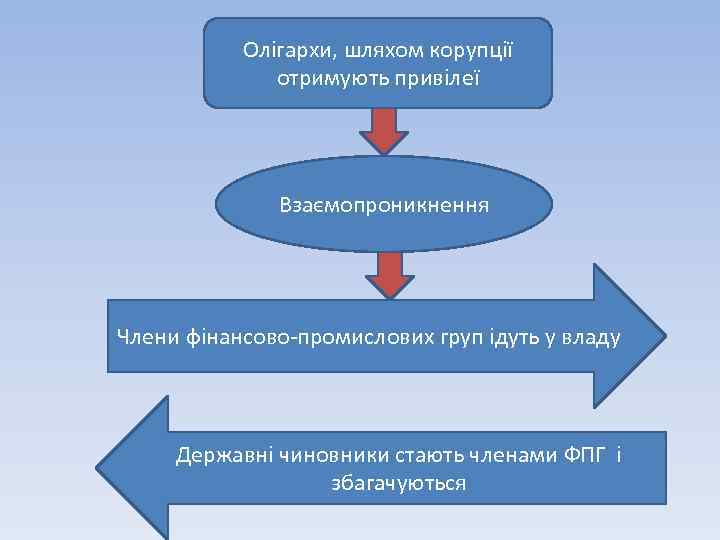 Олігархи, шляхом корупції отримують привілеї

Взаємопроникнення

Члени фінансово-промислових груп ідуть у владу

Державні чиновники стають членами ФПГ і збагачуються